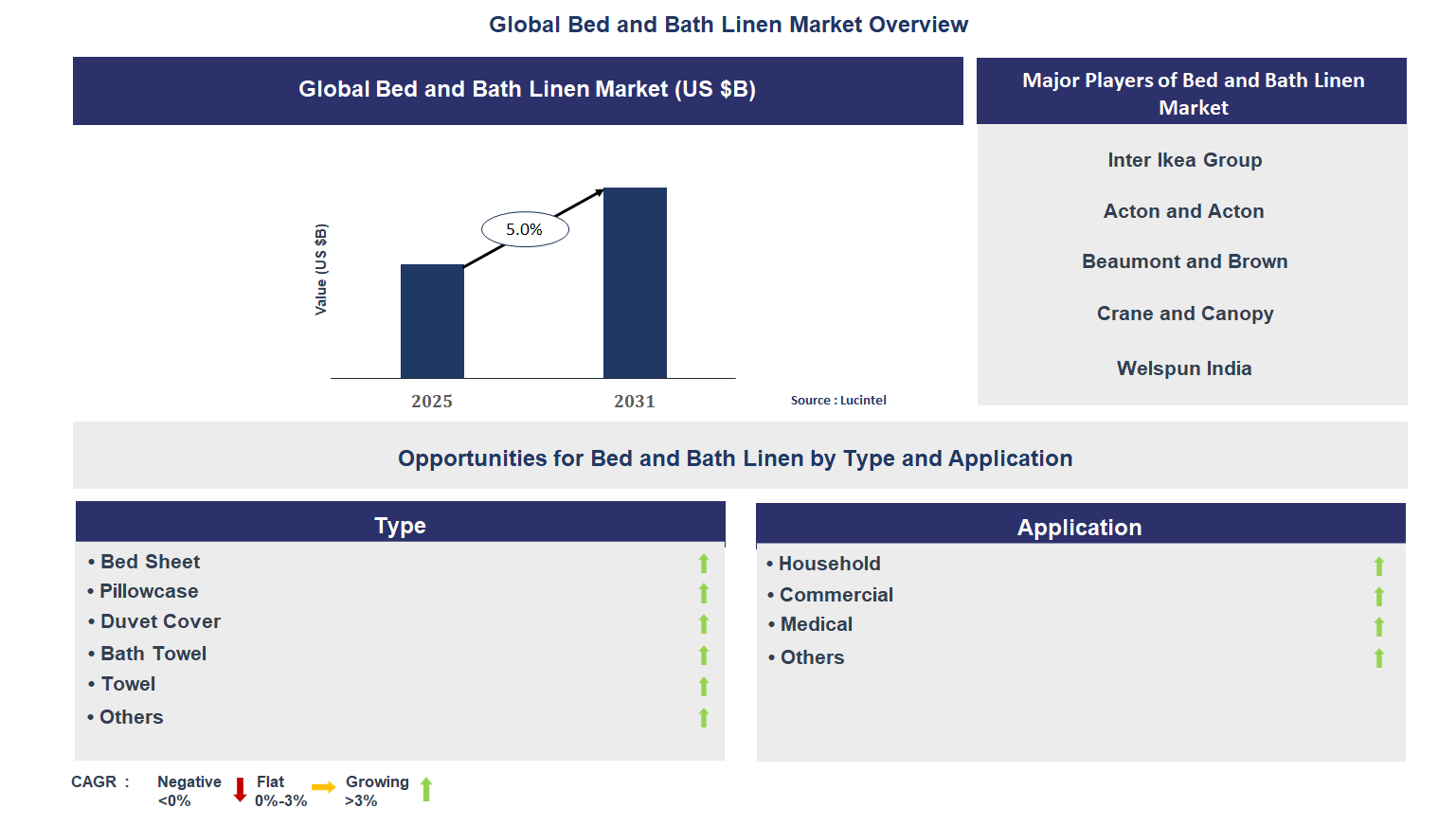 Global Bed and Bath Linen Market Overview

Global Bed and Bath Linen Market (US $B)

Value (US $B)

5.0%

2025

2031

Source : Lucintel

Major Players of Bed and Bath Linen Market

Inter Ikea Group

Acton and Acton

Beaumont and Brown

Crane and Canopy

Welspun India

Opportunities for Bed and Bath Linen by Type and Application

Type

• Bed Sheet
• Pillowcase
• Duvet Cover
• Bath Towel
• Towel
• Others

Application

• Household
• Commercial
• Medical
• Others

CAGR : Negative <0% Flat 0%-3% Growing >3%